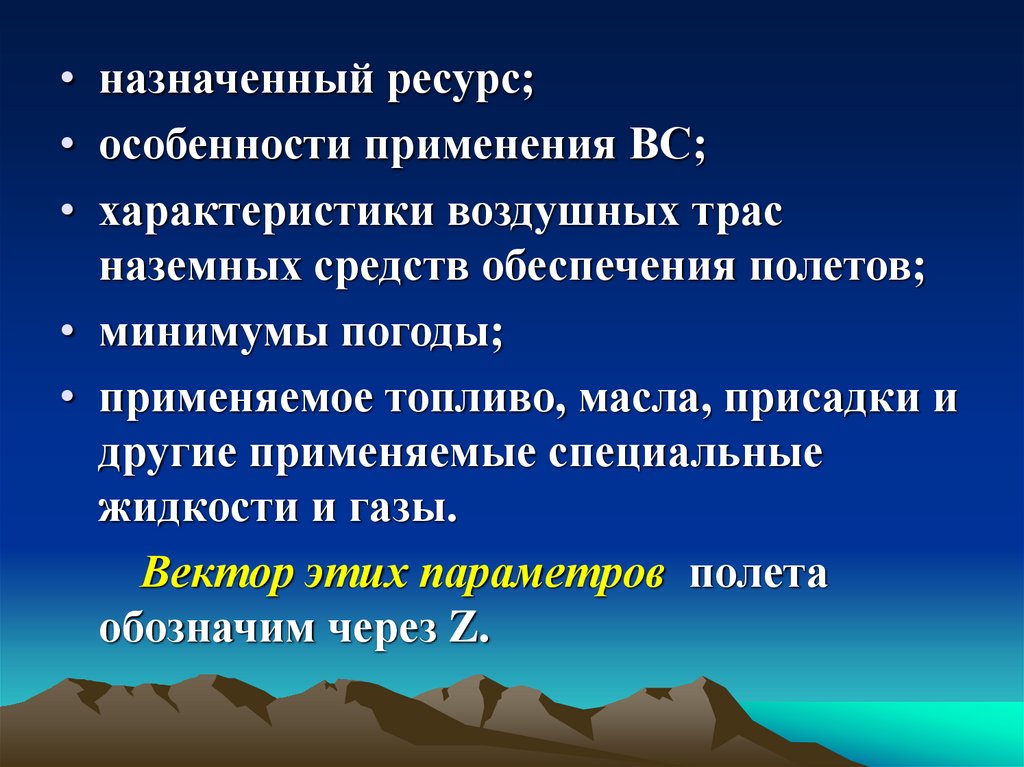 • назначенный ресурс;
• особенности применения ВС;
• характеристики воздушных трас наземных средств обеспечения полетов;
• минимумы погоды;
• применяемое топливо, масла, присадки и другие применяемые специальные жидкости и газы.

Вектор этих параметров полета обозначим через Z.